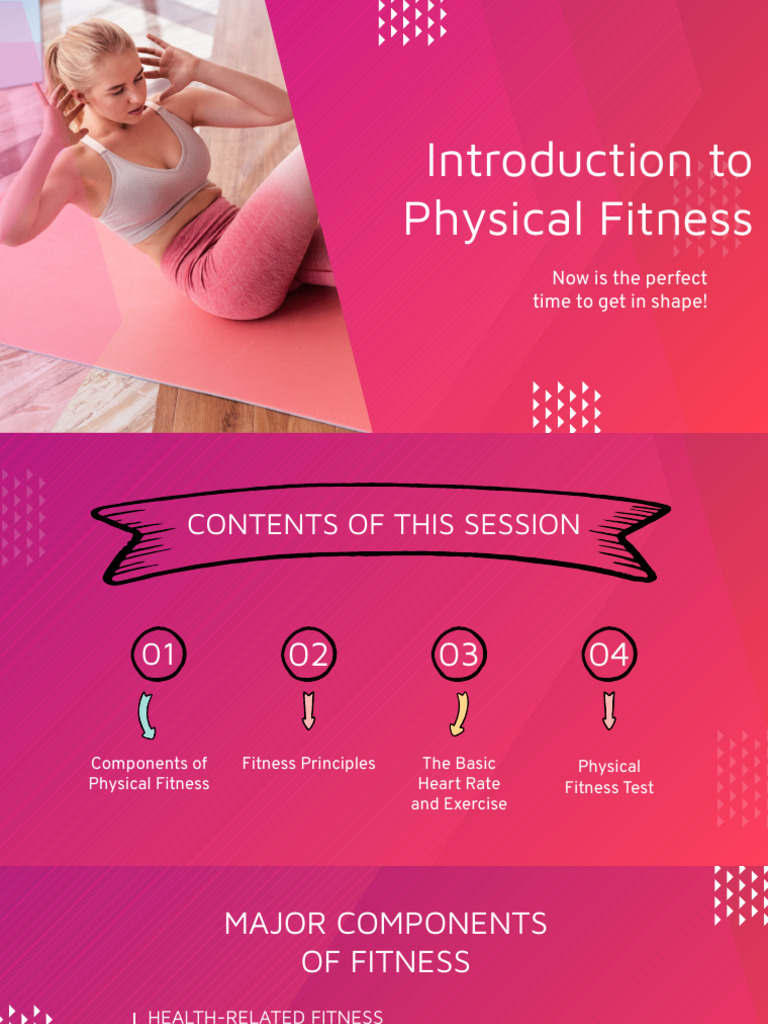 Introduction to Physical Fitness

Now is the perfect time to get in shape!

CONTENTS OF THIS SESSION

01
Components of Physical Fitness

02
Fitness Principles

03
The Basic Heart Rate and Exercise

04
Physical Fitness Test

MAJOR COMPONENTS OF FITNESS

HEALTH-RELATED FITNESS